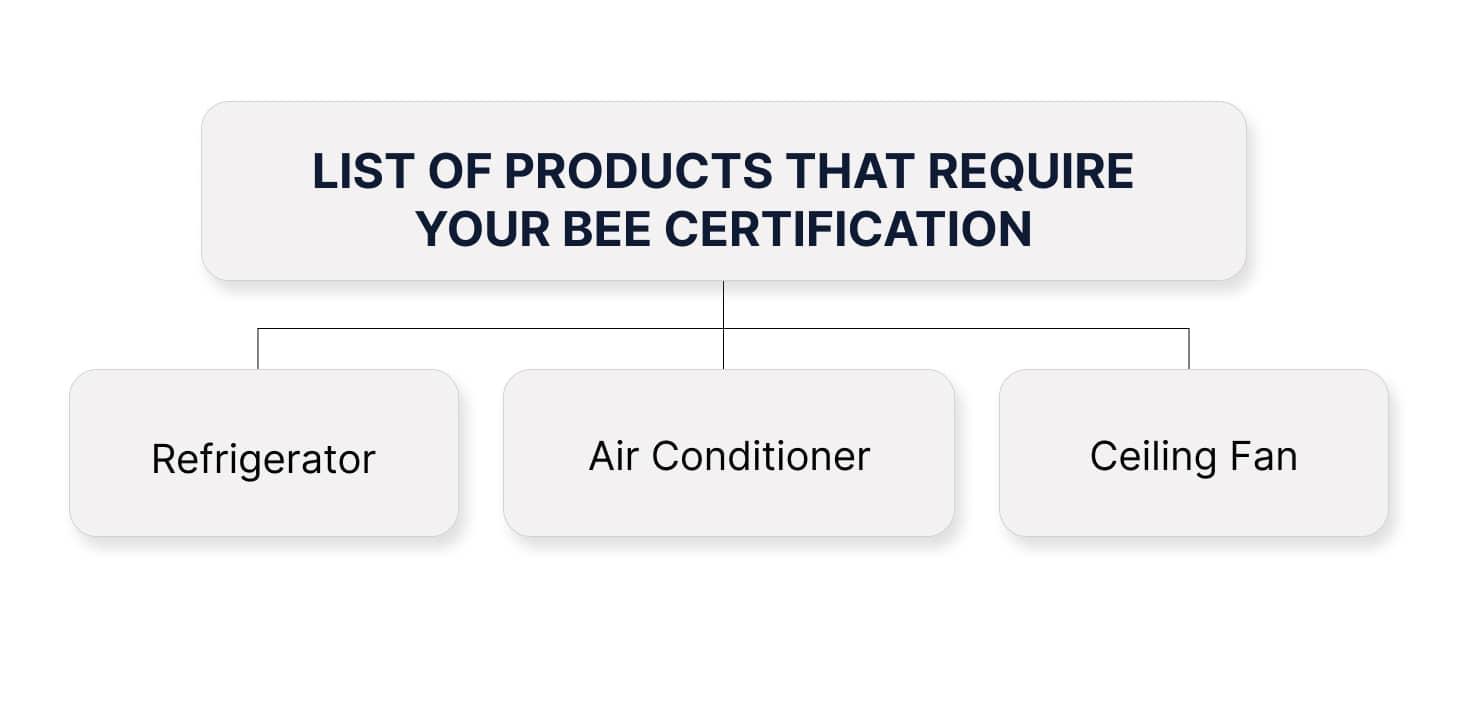 LIST OF PRODUCTS THAT REQUIRE YOUR BEE CERTIFICATION

Refrigerator

Air Conditioner

Ceiling Fan